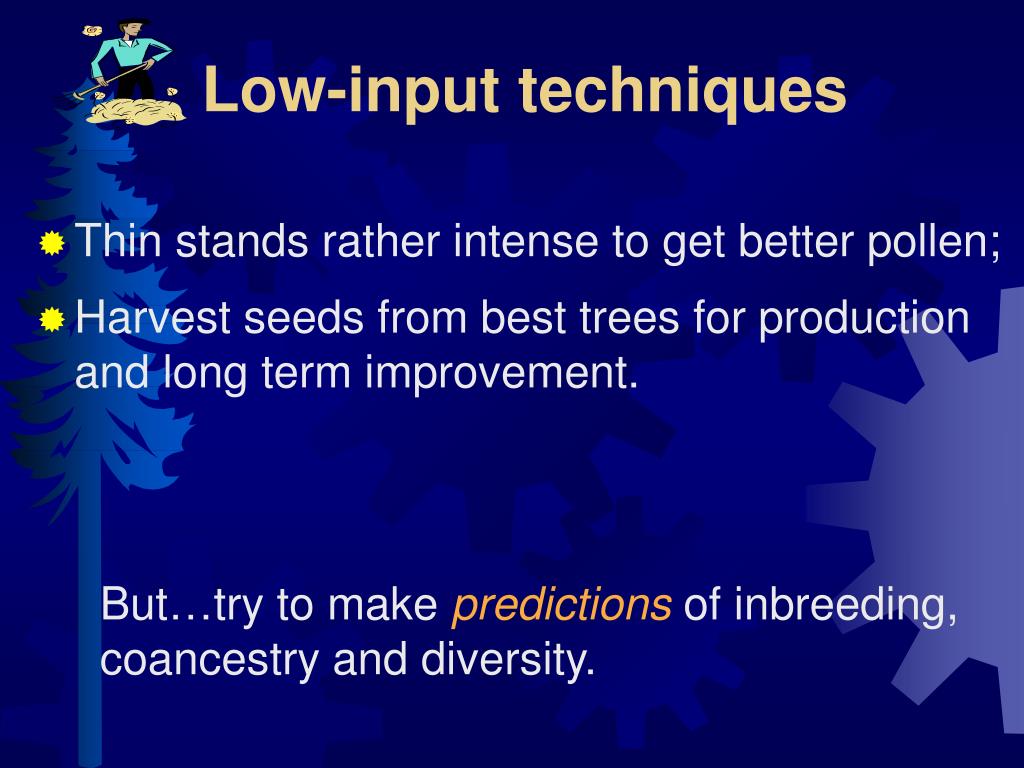 Low-input techniques

Thin stands rather intense to get better pollen;

Harvest seeds from best trees for production and long term improvement.

But…try to make predictions of inbreeding, coancestry and diversity.